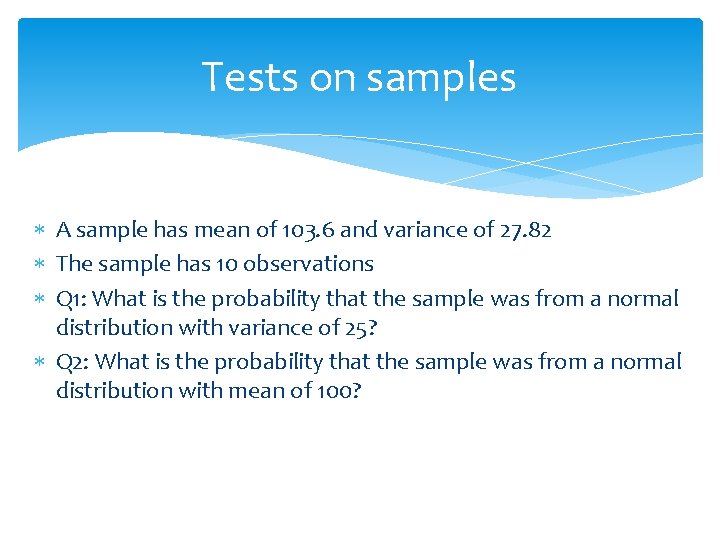 Tests on samples

∗ A sample has mean of 103.6 and variance of 27.82
∗ The sample has 10 observations
∗ Q1: What is the probability that the sample was from a normal distribution with variance of 25?
∗ Q2: What is the probability that the sample was from a normal distribution with mean of 100?